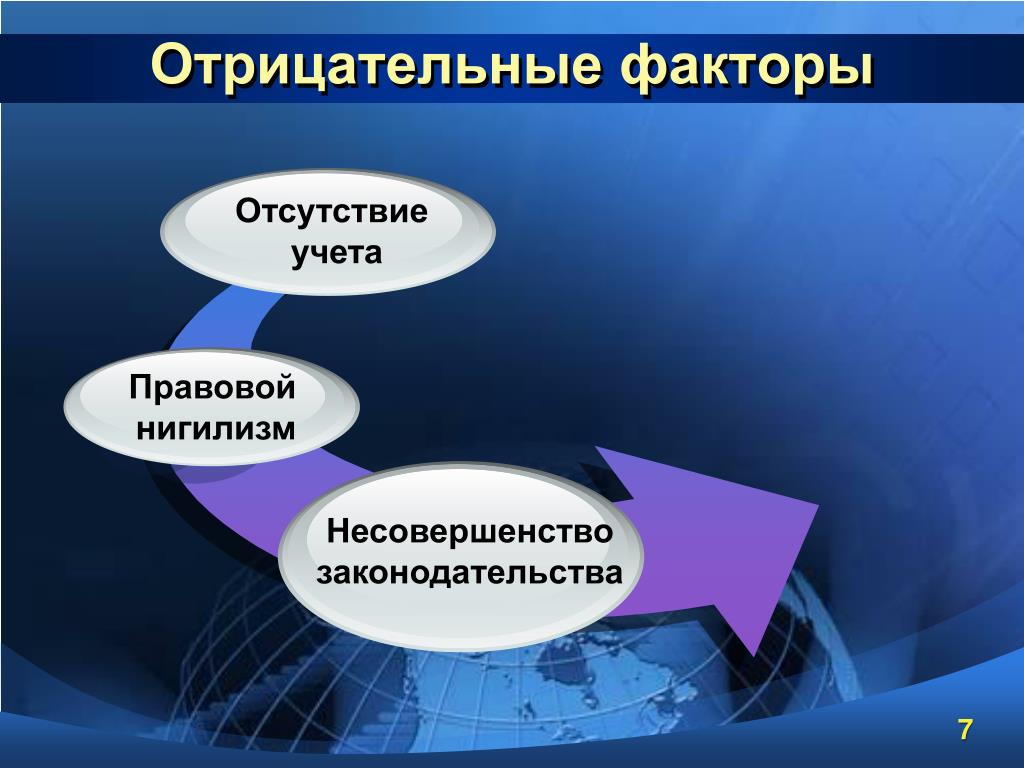 Отрицательные факторы

Отсутствие учета

Правовой нигилизм

Несовершенство законодательства

7